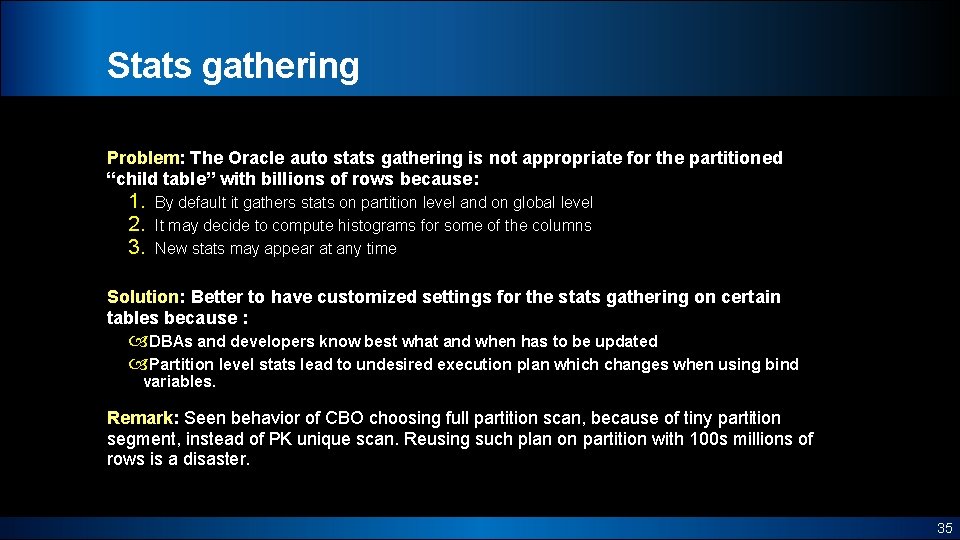 Stats gathering

Problem: The Oracle auto stats gathering is not appropriate for the partitioned “child table” with billions of rows because:

1. By default it gathers stats on partition level and on global level
2. It may decide to compute histograms for some of the columns
3. New stats may appear at any time

Solution: Better to have customized settings for the stats gathering on certain tables because :

DBAs and developers know best what and when has to be updated
Partition level stats lead to undesired execution plan which changes when using bind variables.

Remark: Seen behavior of CBO choosing full partition scan, because of tiny partition segment, instead of PK unique scan. Reusing such plan on partition with 100s millions of rows is a disaster.

35